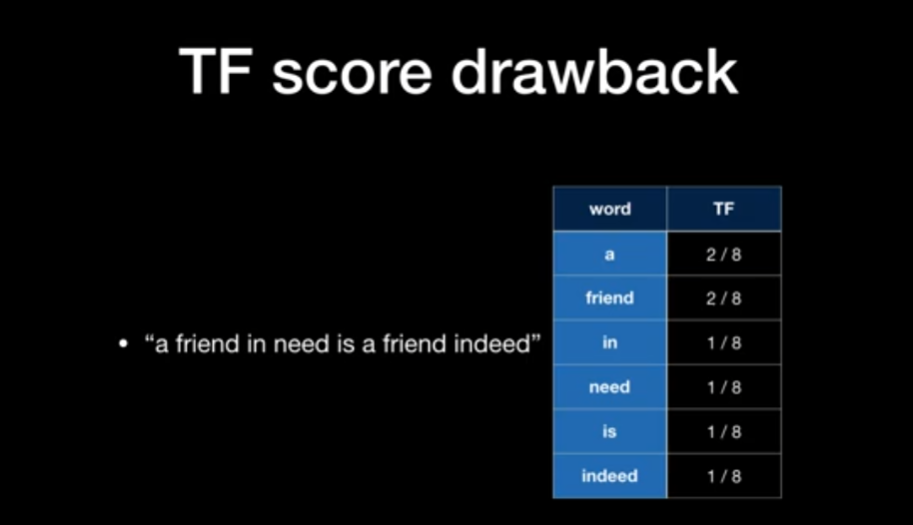 TF score drawback

• “a friend in need is a friend indeed”

| word | TF |
|---|---|
| a | 2 / 8 |
| friend | 2 / 8 |
| in | 1 / 8 |
| need | 1 / 8 |
| is | 1 / 8 |
| indeed | 1 / 8 |